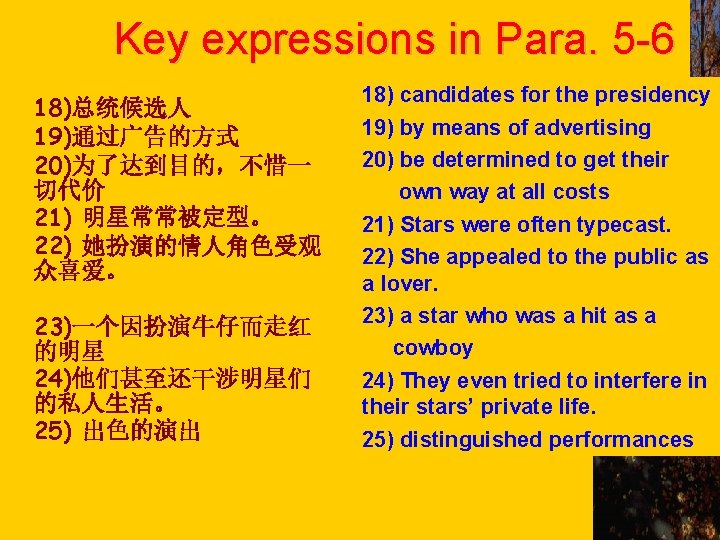 Key expressions in Para. 5-6

18)总统候选人
19)通过广告的方式
20)为了达到目的，不惜一切代价
21) 明星常常被定型。
22) 她扮演的情人角色受观众喜爱。

23)一个因扮演牛仔而走红的明星
24)他们甚至还干涉明星们的私人生活。
25) 出色的演出

18) candidates for the presidency
19) by means of advertising
20) be determined to get their own way at all costs
21) Stars were often typecast.
22) She appealed to the public as a lover.
23) a star who was a hit as a cowboy
24) They even tried to interfere in their stars' private life.
25) distinguished performances